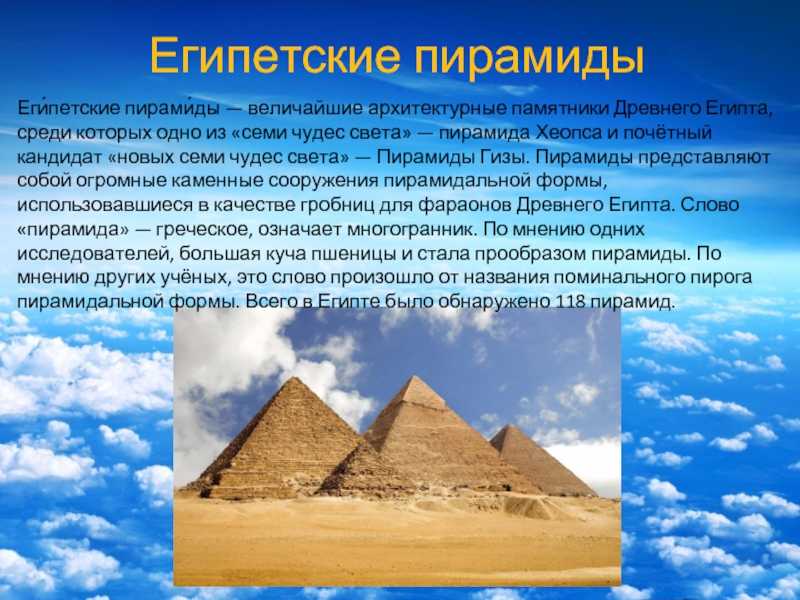 Египетские пирамиды

Еги́петские пирами́ды — величайшие архитектурные памятники Древнего Египта, среди которых одно из «семи чудес света» — пирамида Хеопса и почётный кандидат «новых семи чудес света» — Пирамиды Гизы. Пирамиды представляют собой огромные каменные сооружения пирамидальной формы, использовавшиеся в качестве гробниц для фараонов Древнего Египта. Слово «пирамида» — греческое, означает многогранник. По мнению одних исследователей, большая куча пшеницы и стала прообразом пирамиды. По мнению других учёных, это слово произошло от названия поминального пирога пирамидальной формы. Всего в Египте было обнаружено 118 пирамид.